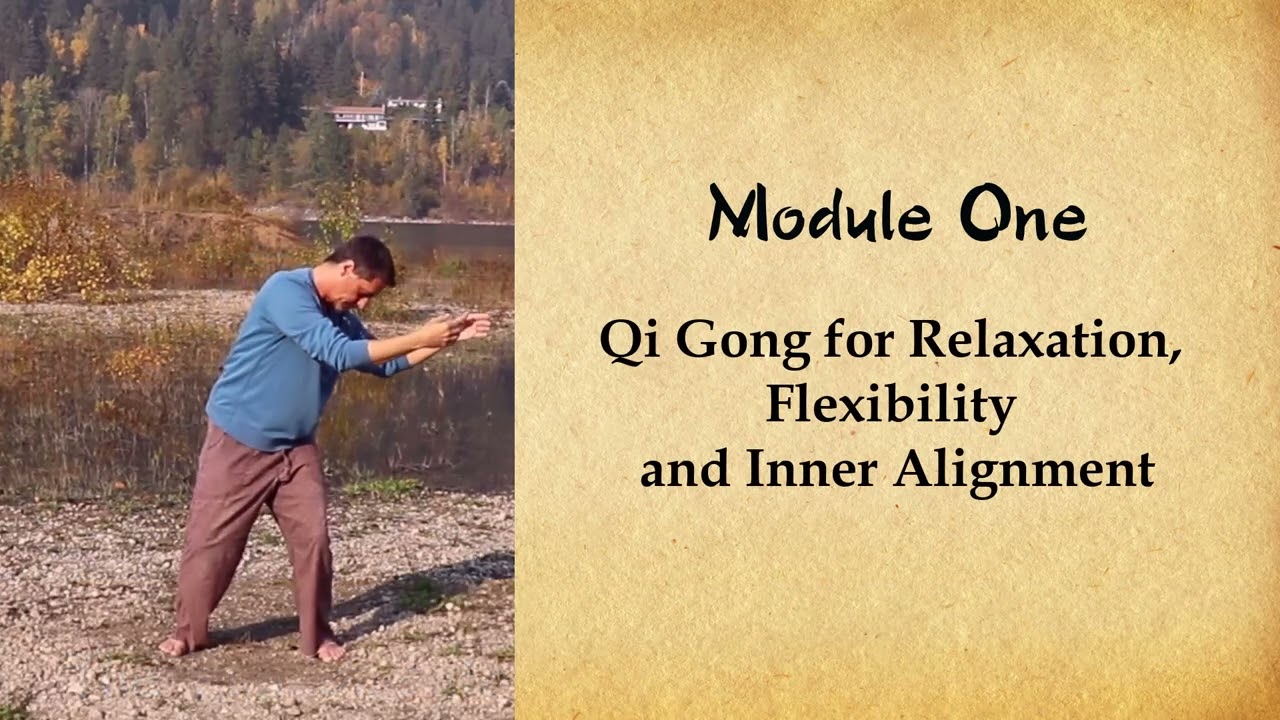 Module One

Qi Gong for Relaxation, Flexibility and Inner Alignment